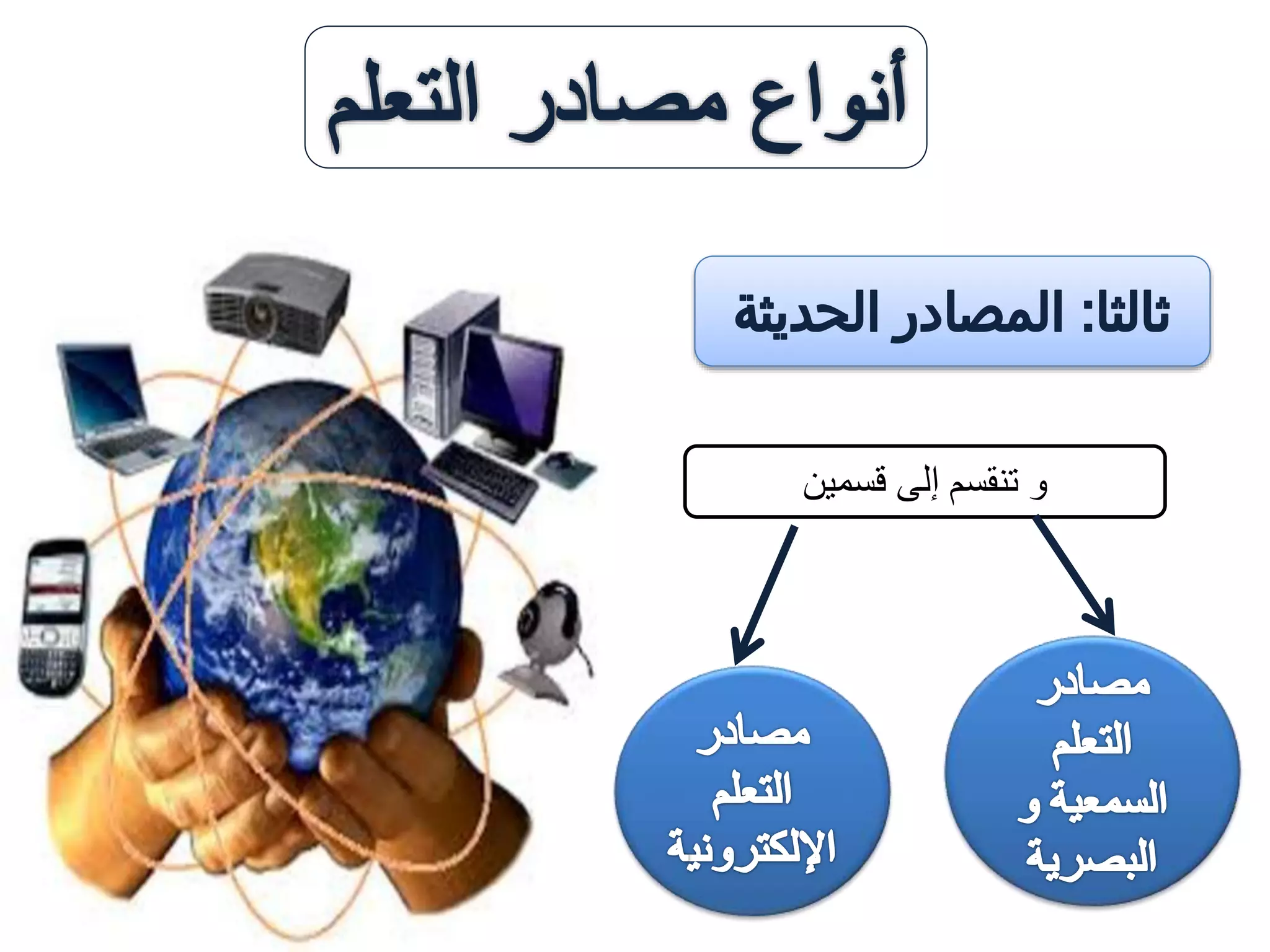 أنواع مصادر التعلم

ثالثا: المصادر الحديثة

و تنقسم إلى قسمين

مصادر التعلم السمعية و البصرية

مصادر التعلم الإلكترونية